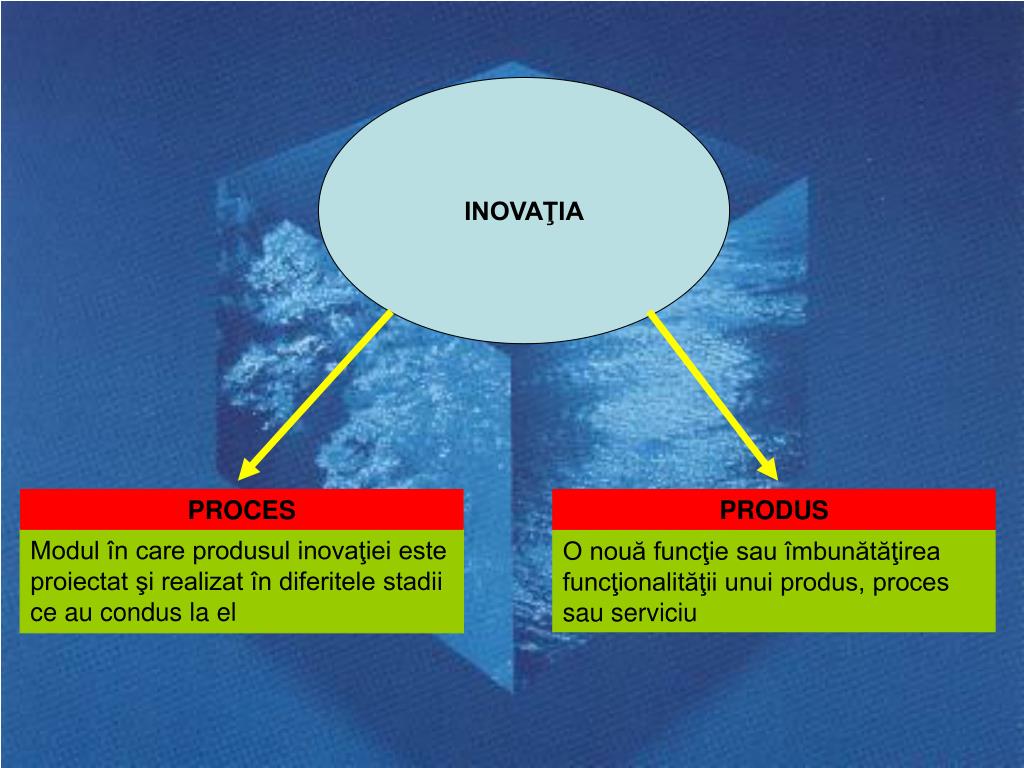 INOVAŢIA

PROCES

Modul în care produsul inovaţiei este proiectat şi realizat în diferitele stadii ce au condus la el

PRODUS

O nouă funcţie sau îmbunătăţirea funcţionalităţii unui produs, proces sau serviciu